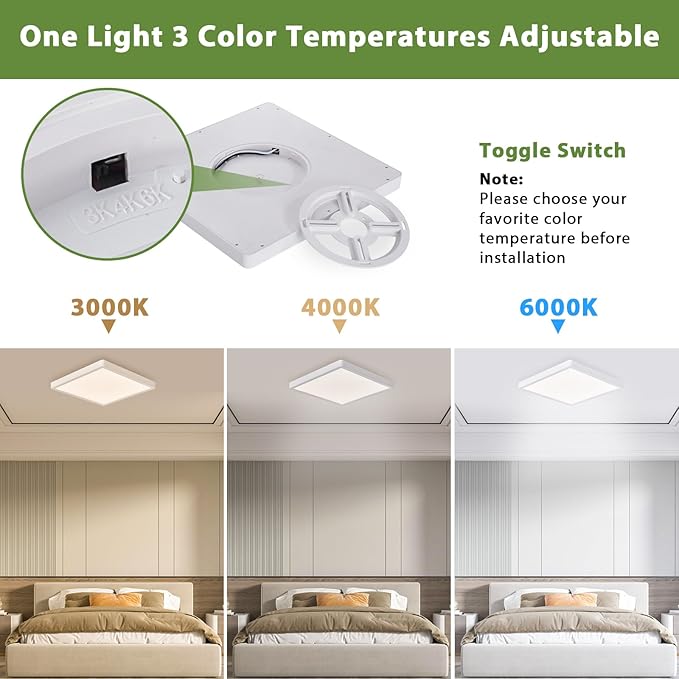 One Light 3 Color Temperatures Adjustable

3K4K6K

Toggle Switch

Note:
Please choose your favorite color temperature before installation

3000K

4000K

6000K